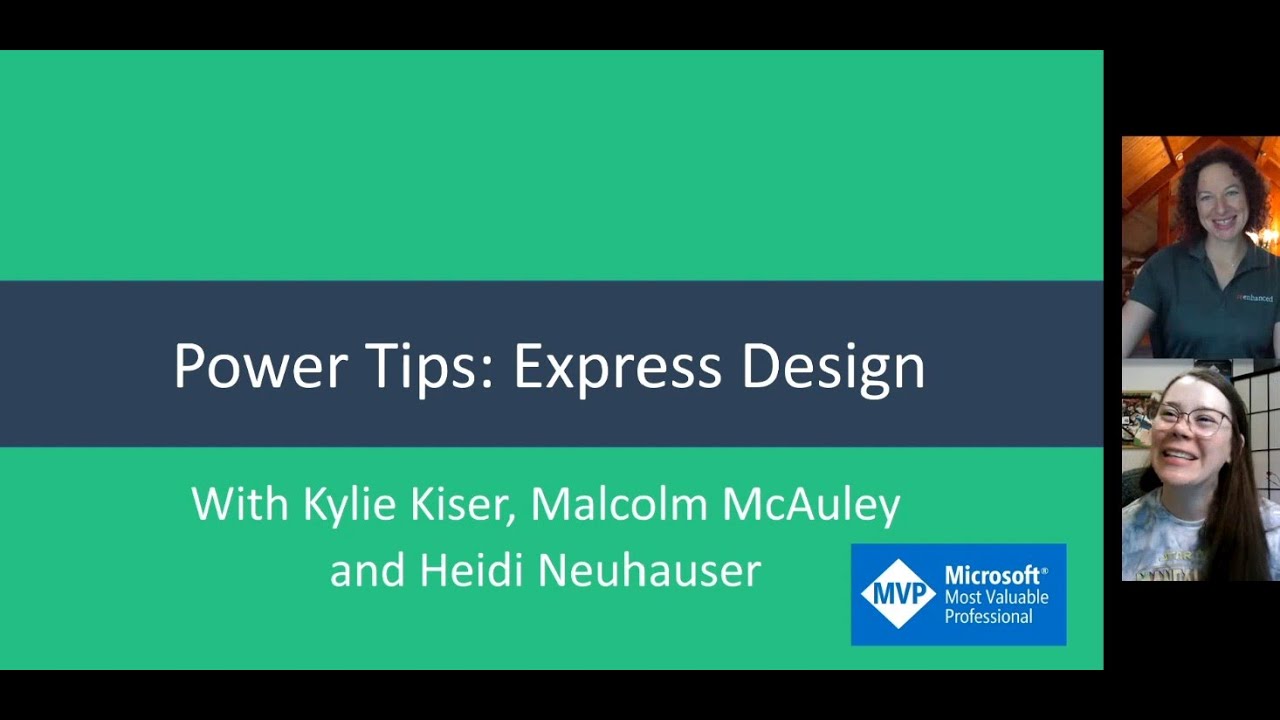 Power Tips: Express Design

With Kylie Kiser, Malcolm McAuley and Heidi Neuhauser

MVP Microsoft® Most Valuable Professional

enhanced